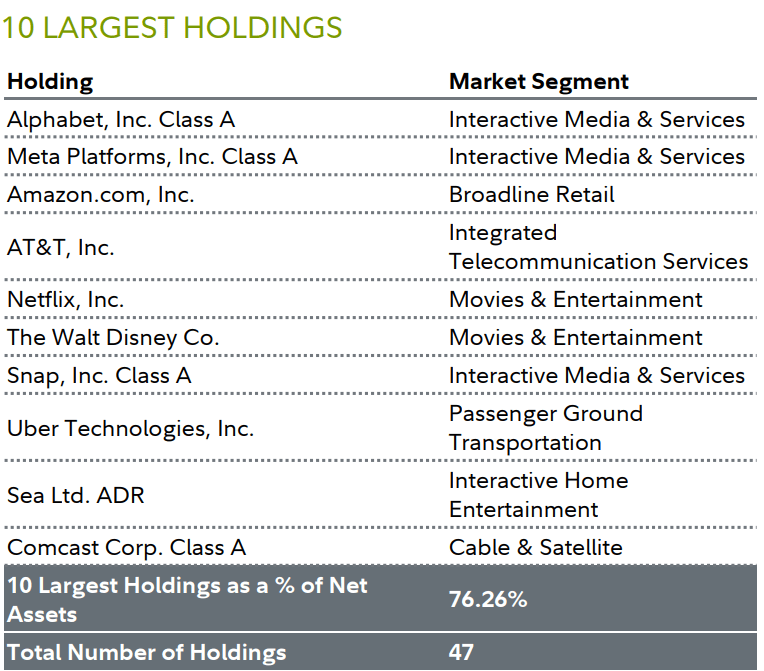 10 LARGEST HOLDINGS

| Holding | Market Segment |
|---|---|
| Alphabet, Inc. Class A | Interactive Media & Services |
| Meta Platforms, Inc. Class A | Interactive Media & Services |
| Amazon.com, Inc. | Broadline Retail |
| AT&T, Inc. | Integrated Telecommunication Services |
| Netflix, Inc. | Movies & Entertainment |
| The Walt Disney Co. | Movies & Entertainment |
| Snap, Inc. Class A | Interactive Media & Services |
| Uber Technologies, Inc. | Passenger Ground Transportation |
| Sea Ltd. ADR | Interactive Home Entertainment |
| Comcast Corp. Class A | Cable & Satellite |
| 10 Largest Holdings as a % of Net Assets | 76.26% |
| Total Number of Holdings | 47 |